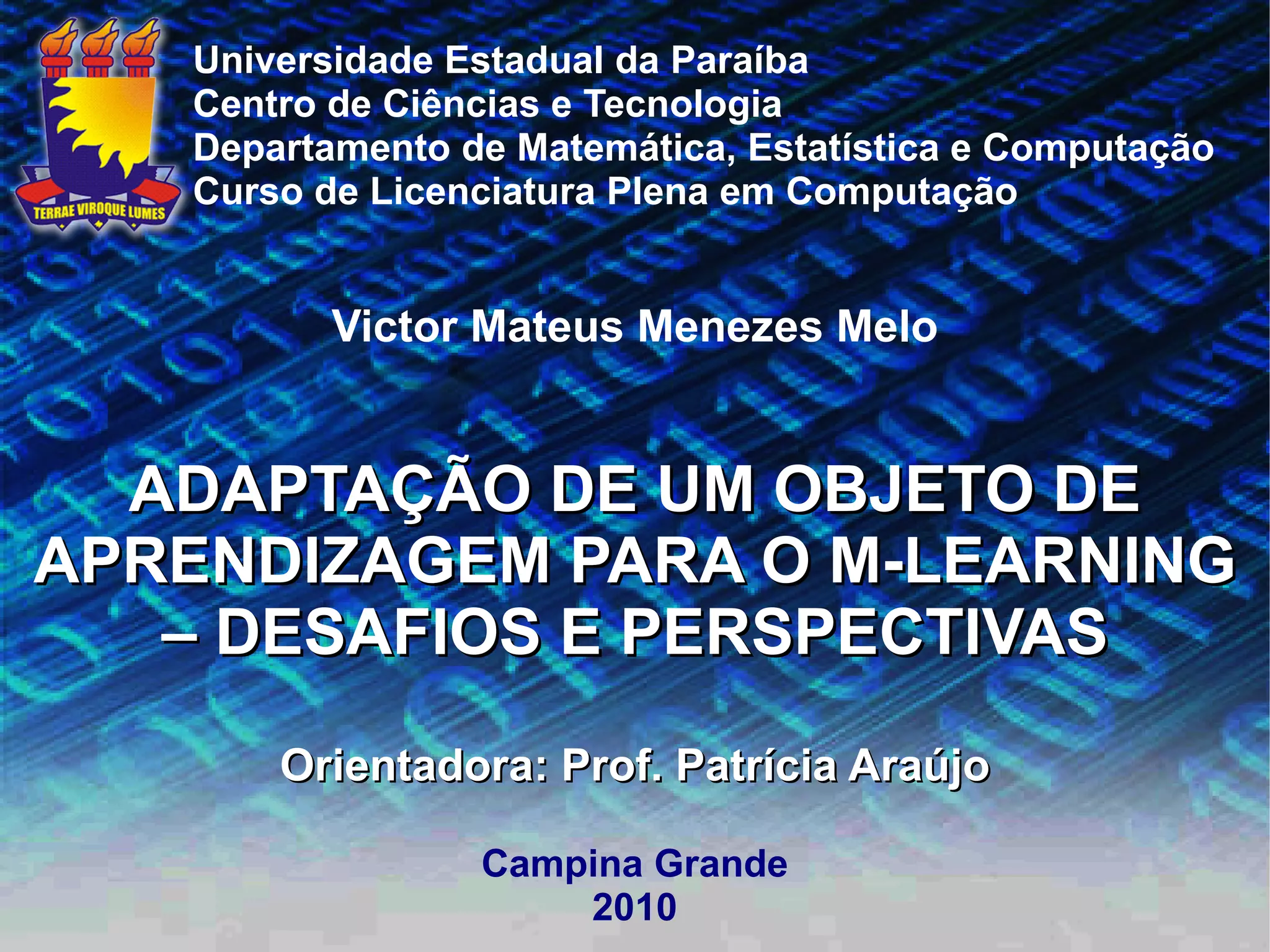 TERRAE VIROQUE LUMES

Universidade Estadual da Paraíba
Centro de Ciências e Tecnologia
Departamento de Matemática, Estatística e Computação
Curso de Licenciatura Plena em Computação

Victor Mateus Menezes Melo

ADAPTAÇÃO DE UM OBJETO DE APRENDIZAGEM PARA O M-LEARNING – DESAFIOS E PERSPECTIVAS

Orientadora: Prof. Patrícia Araújo

Campina Grande
2010